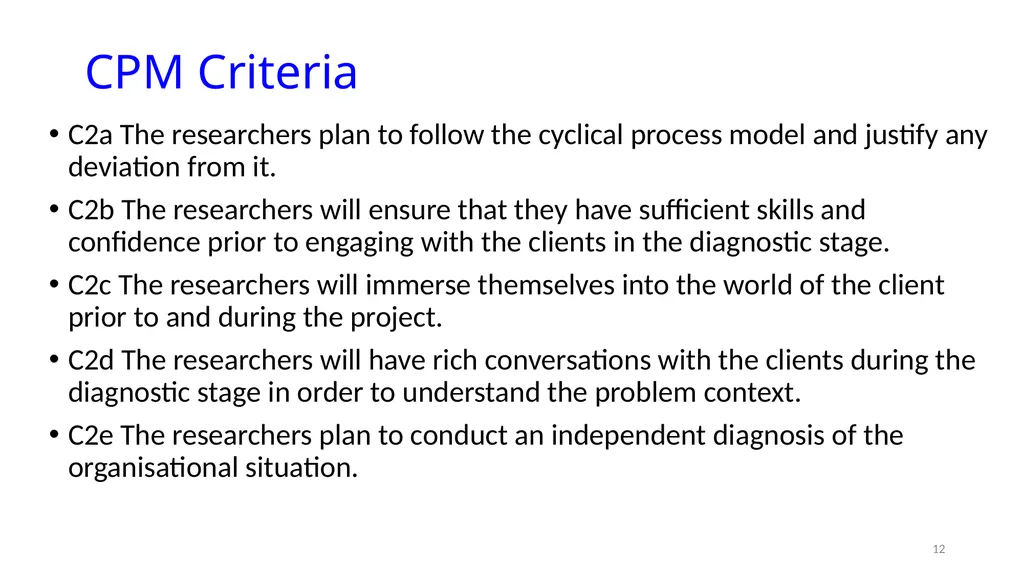 CPM Criteria

• C2a The researchers plan to follow the cyclical process model and justify any deviation from it.

• C2b The researchers will ensure that they have sufficient skills and confidence prior to engaging with the clients in the diagnostic stage.

• C2c The researchers will immerse themselves into the world of the client prior to and during the project.

• C2d The researchers will have rich conversations with the clients during the diagnostic stage in order to understand the problem context.

• C2e The researchers plan to conduct an independent diagnosis of the organisational situation.

12